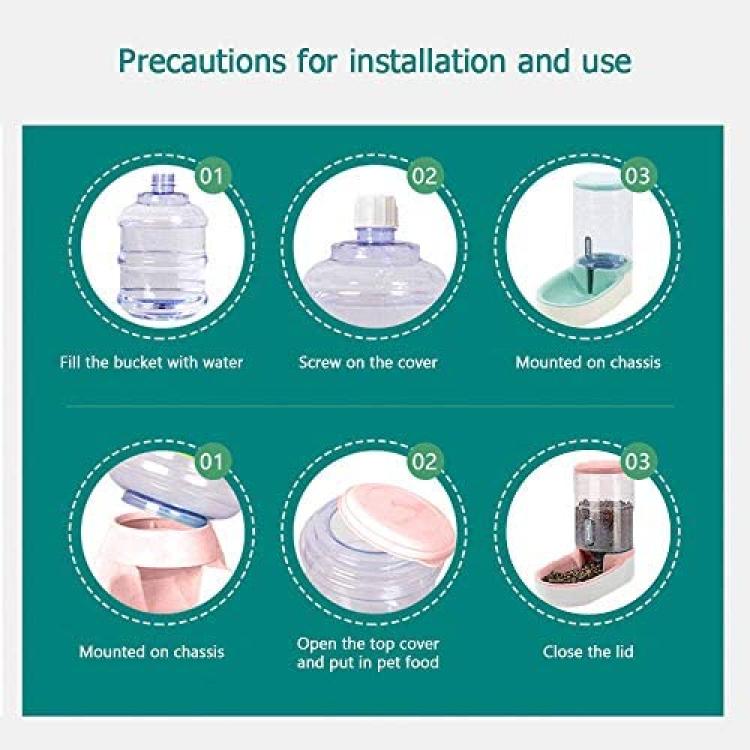 Precautions for installation and use

01

Fill the bucket with water

02

Screw on the cover

03

Mounted on chassis

01

Mounted on chassis

02

Open the top cover and put in pet food

03

Close the lid